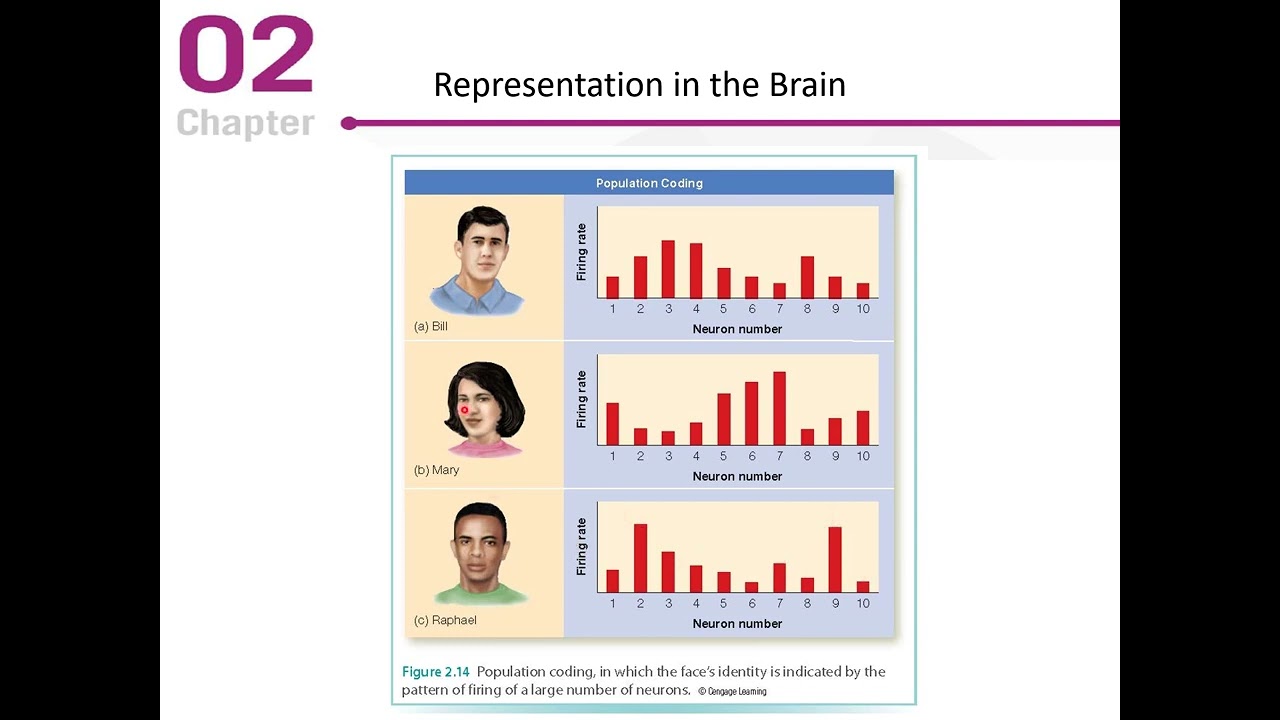 02
Chapter

Representation in the Brain

Population Coding

(a) Bill

Firing rate

1 2 3 4 5 6 7 8 9 10

Neuron number

(b) Mary

Firing rate

1 2 3 4 5 6 7 8 9 10

Neuron number

(c) Raphael

Firing rate

1 2 3 4 5 6 7 8 9 10

Neuron number

Figure 2.14 Population coding, in which the face's identity is indicated by the pattern of firing of a large number of neurons. © Cengage Learning